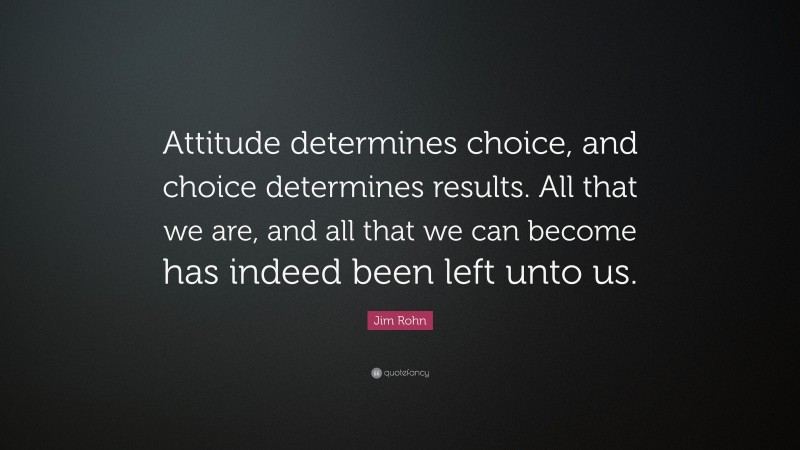 Attitude determines choice, and choice determines results. All that we are, and all that we can become has indeed been left unto us.

Jim Rohn

quotefancy